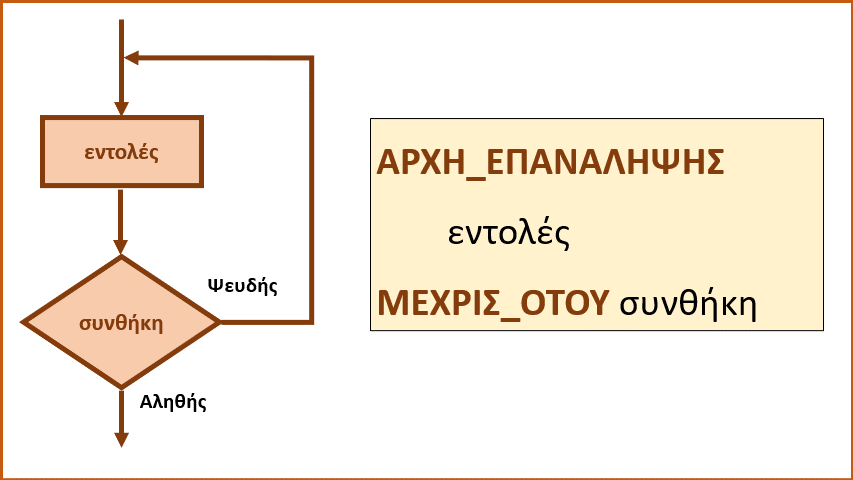 εντολές

Ψευδής

συνθήκη

Αληθής

ΑΡΧΗ_ΕΠΑΝΑΛΗΨΗΣ

εντολές

ΜΕΧΡΙΣ_ΟΤΟΥ συνθήκη